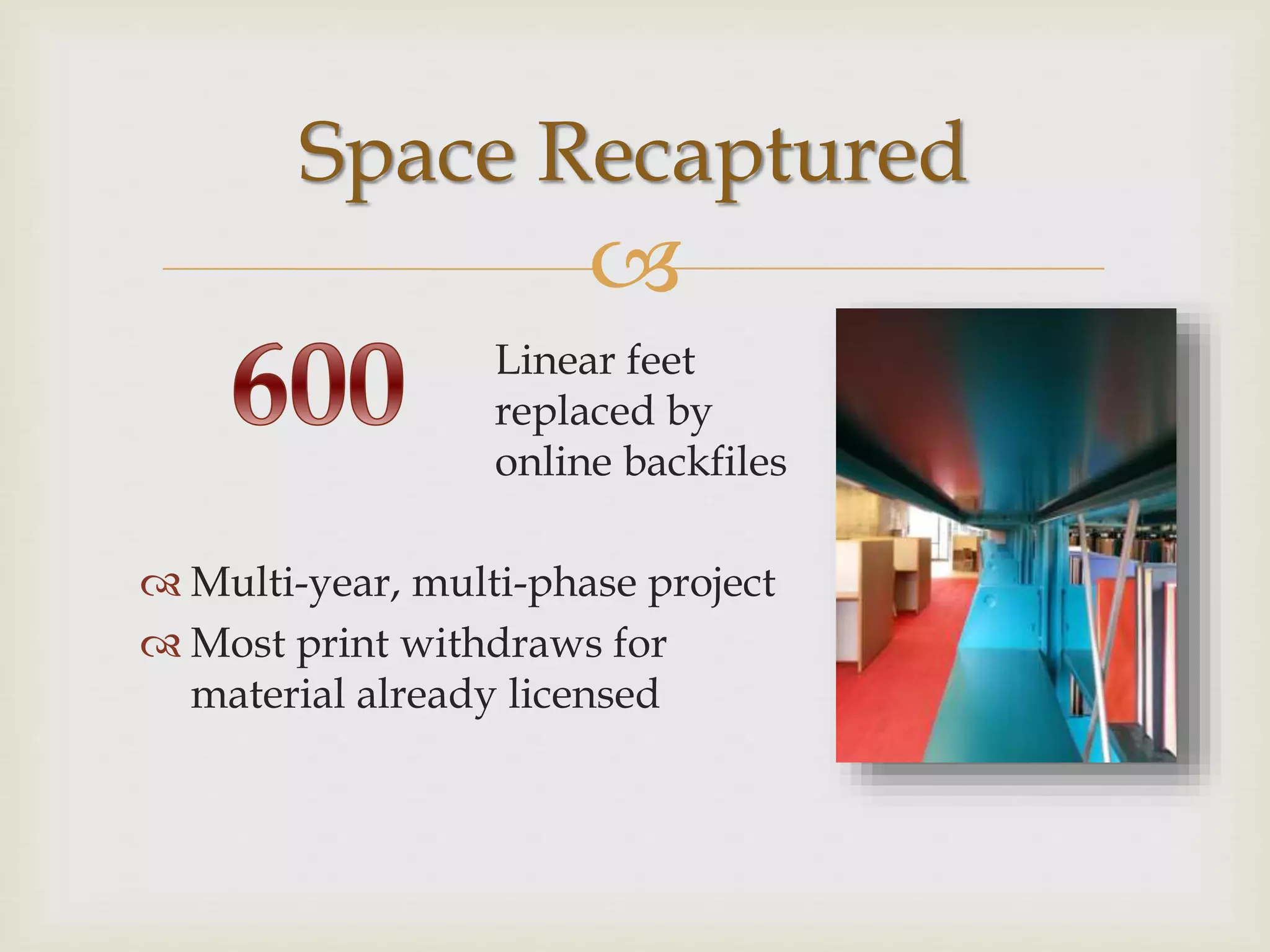 Space Recaptured

600

Linear feet replaced by online backfiles

Multi-year, multi-phase project

Most print withdraws for material already licensed